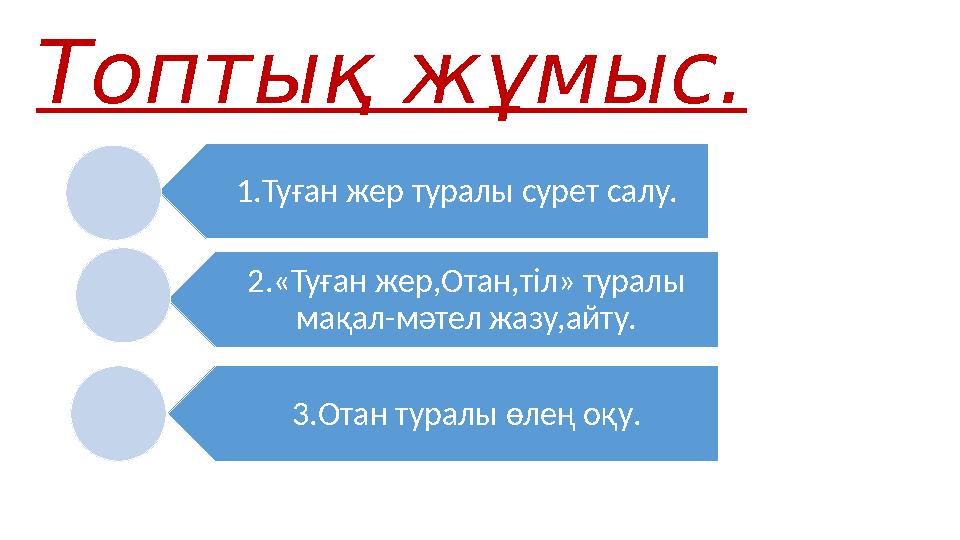 Топтық жұмыс.

1.Туған жер туралы сурет салу.

2.«Туған жер,Отан,тіл» туралы мақал-мәтел жазу,айту.

3.Отан туралы өлең оқу.